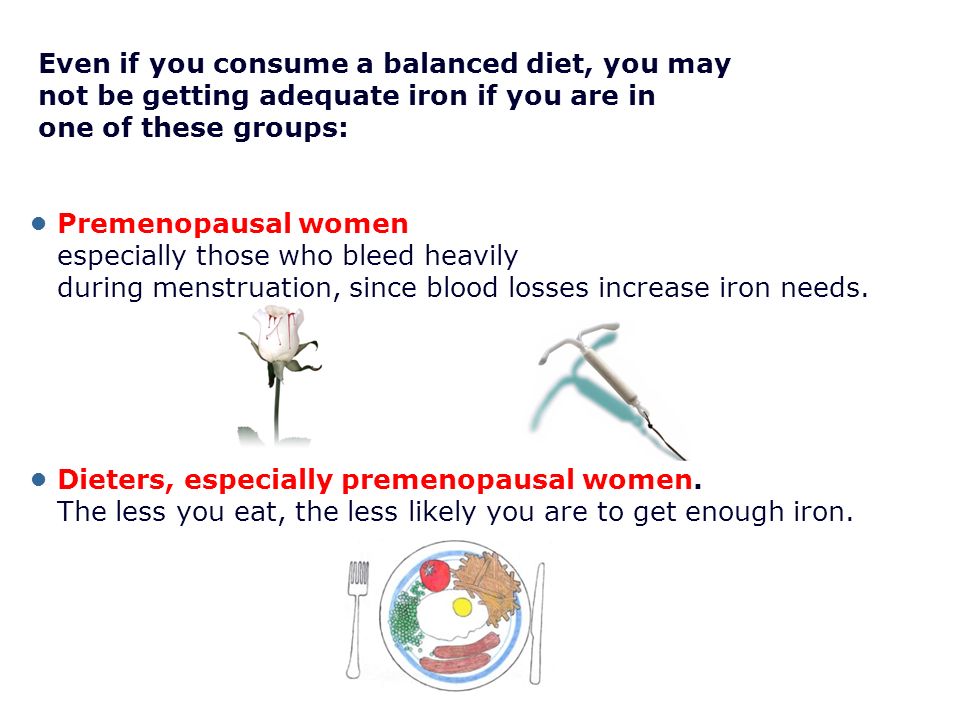 Even if you consume a balanced diet, you may not be getting adequate iron if you are in one of these groups:

• Premenopausal women
especially those who bleed heavily during menstruation, since blood losses increase iron needs.

• Dieters, especially premenopausal women.
The less you eat, the less likely you are to get enough iron.